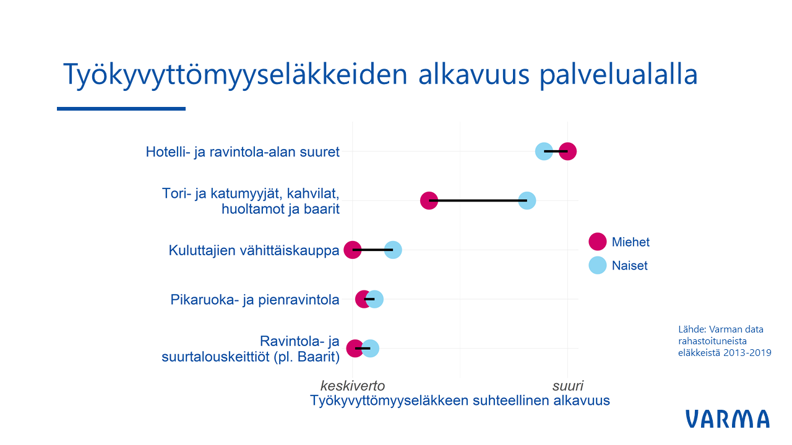 Työkyvyttömyyseläkkeiden alkavuus palvelualalla

Hotelli- ja ravintola-alan suuret

Tori- ja katumyyjät, kahvilat, huoltamot ja baarit

Kuluttajien vähittäiskauppa

Pikaruoka- ja pienravintola

Ravintola- ja suurtalouskeittiöt (pl. Baarit)

keskiverto

suuri

Työkyvyttömyyseläkkeen suhteellinen alkavuus

Miehet

Naiset

Lähde: Varman data rahastoituneista eläkkeistä 2013-2019

VARMA